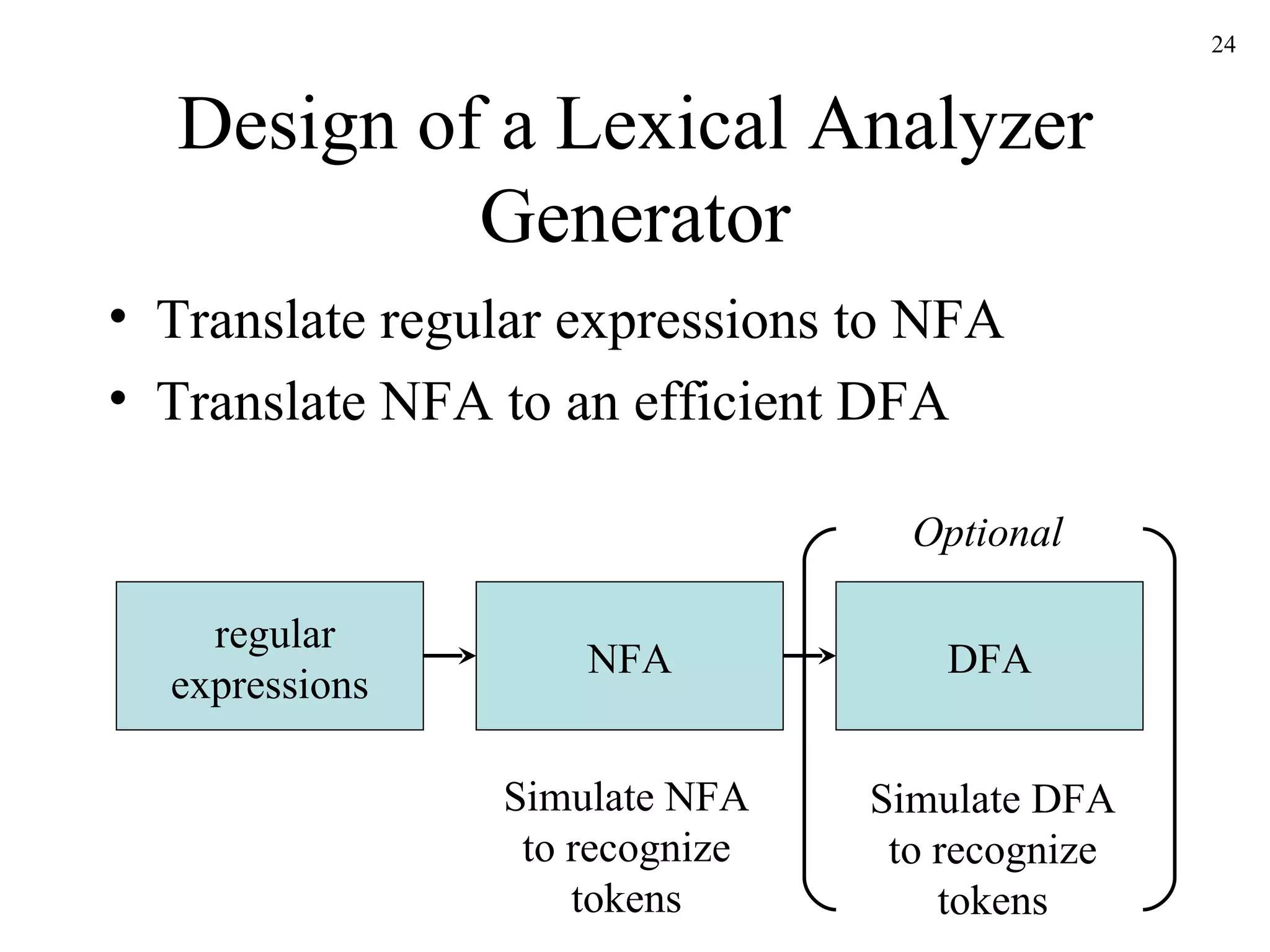 24

Design of a Lexical Analyzer Generator

• Translate regular expressions to NFA
• Translate NFA to an efficient DFA

Optional

regular expressions

NFA

DFA

Simulate NFA to recognize tokens

Simulate DFA to recognize tokens